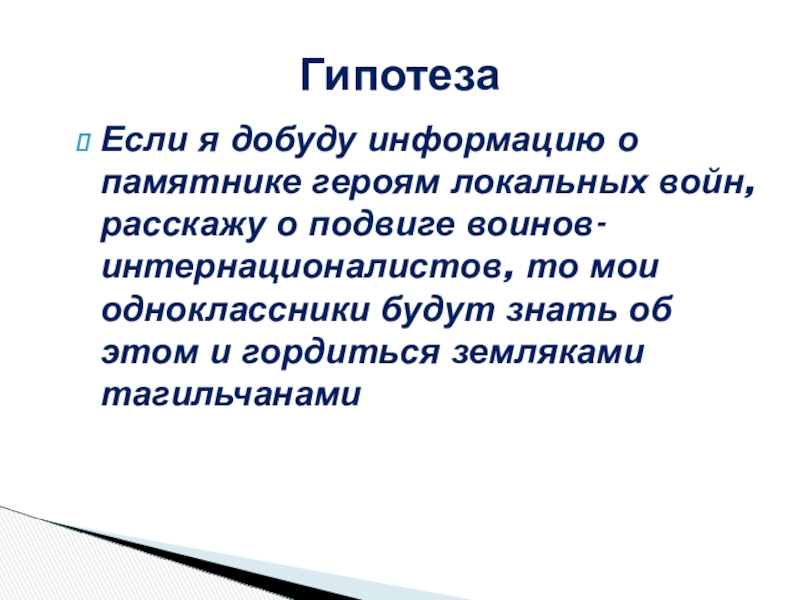 Гипотеза

Если я добуду информацию о памятнике героям локальных войн, расскажу о подвиге воинов-интернационалистов, то мои одноклассники будут знать об этом и гордиться земляками тагильчанами